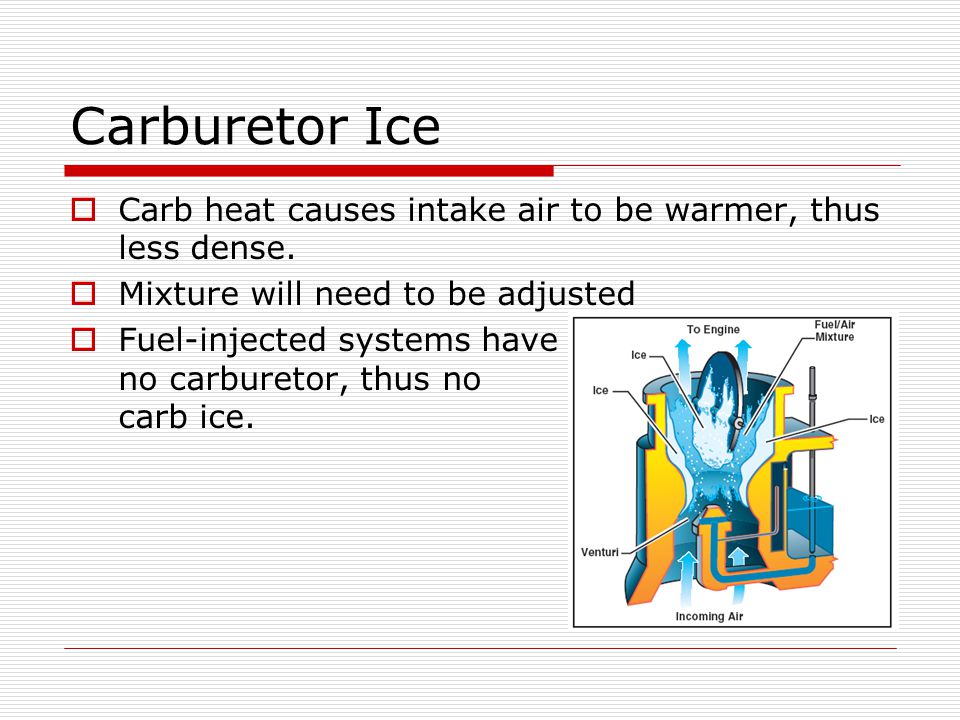 Carburetor Ice

Carb heat causes intake air to be warmer, thus less dense.

Mixture will need to be adjusted

Fuel-injected systems have no carburetor, thus no carb ice.

To Engine
Fuel/Air Mixture
Ice
Ice
Ice
Venturi
Incoming Air